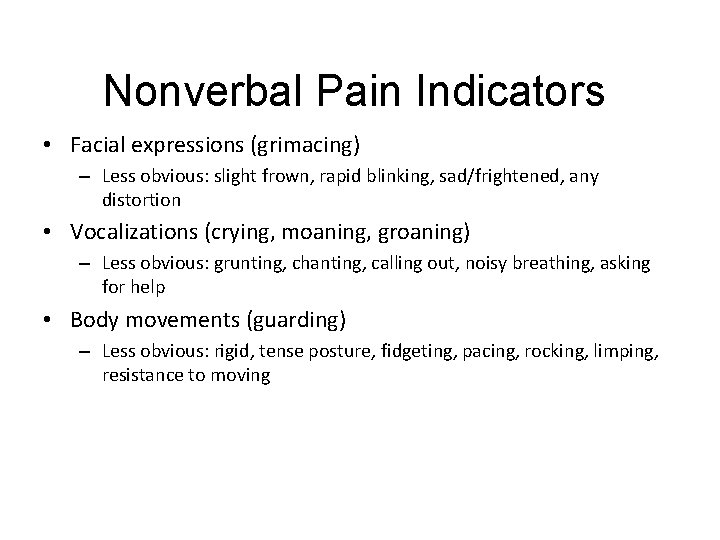 Nonverbal Pain Indicators

• Facial expressions (grimacing)
  – Less obvious: slight frown, rapid blinking, sad/frightened, any distortion
• Vocalizations (crying, moaning, groaning)
  – Less obvious: grunting, chanting, calling out, noisy breathing, asking for help
• Body movements (guarding)
  – Less obvious: rigid, tense posture, fidgeting, pacing, rocking, limping, resistance to moving